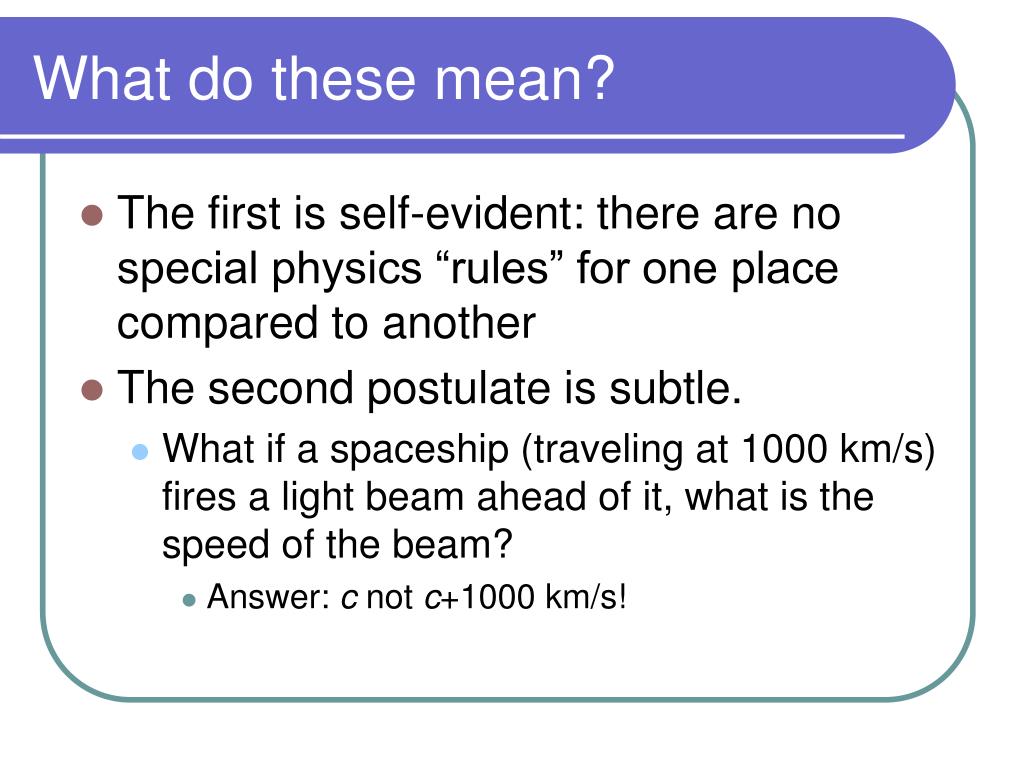 What do these mean?

The first is self-evident: there are no special physics “rules” for one place compared to another

The second postulate is subtle.

What if a spaceship (traveling at 1000 km/s) fires a light beam ahead of it, what is the speed of the beam?

Answer: $c$ not $c$+1000 km/s!